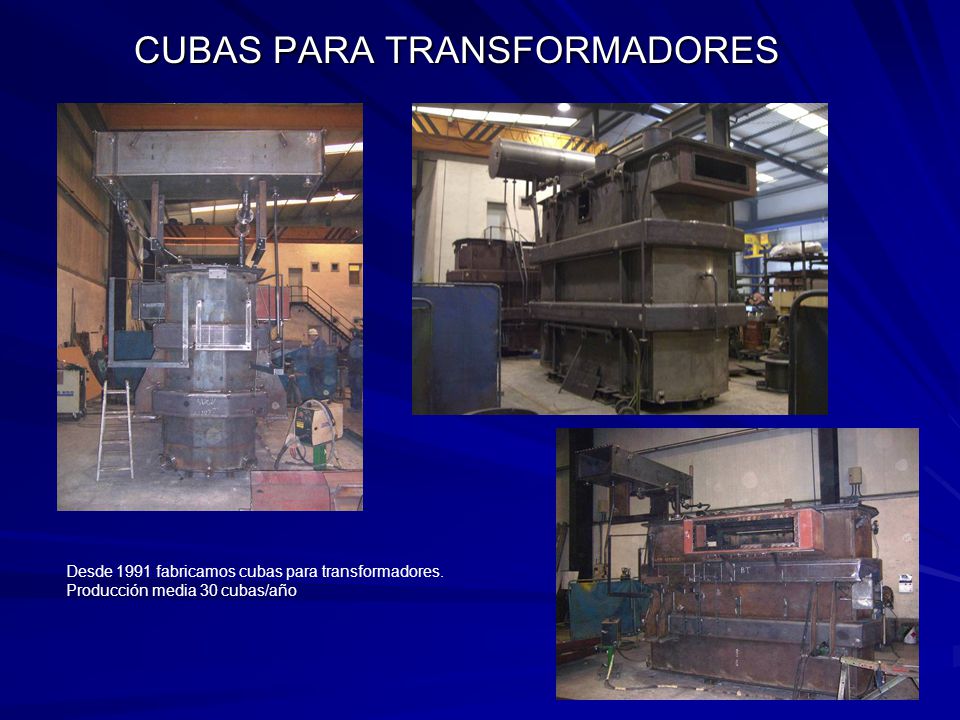 CUBAS PARA TRANSFORMADORES

Desde 1991 fabricamos cubas para transformadores.
Producción media 30 cubas/año